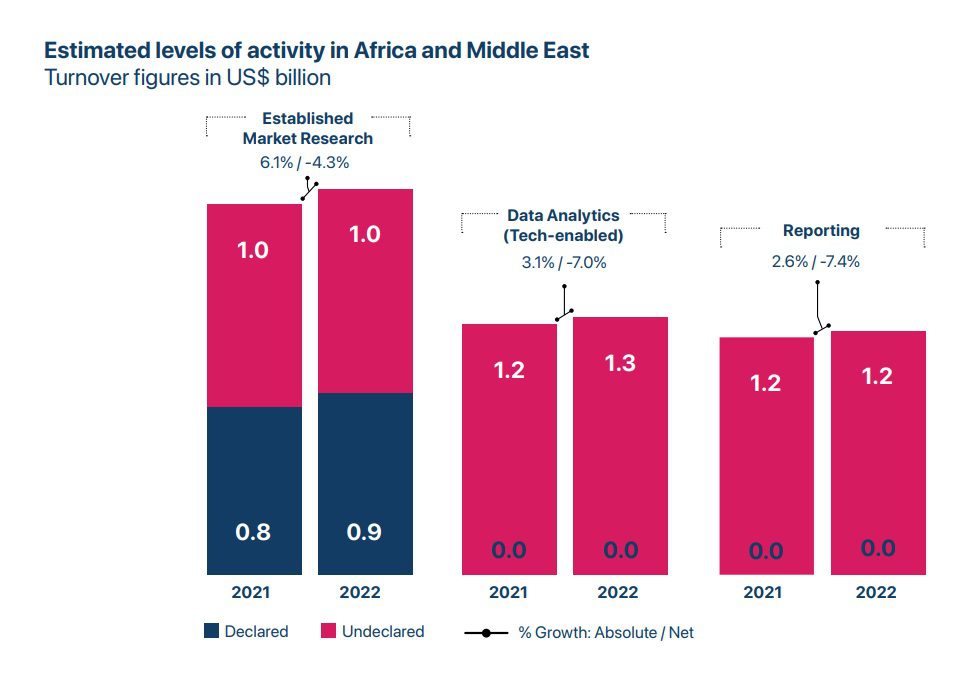 Estimated levels of activity in Africa and Middle East
Turnover figures in US$ billion

Established Market Research
6.1% / -4.3%

1.0
1.0
0.8
0.9
2021
2022

Data Analytics (Tech-enabled)
3.1% / -7.0%

1.2
1.3
0.0
0.0
2021
2022

Reporting
2.6% / -7.4%

1.2
1.2
0.0
0.0
2021
2022

Declared
Undeclared
% Growth: Absolute / Net